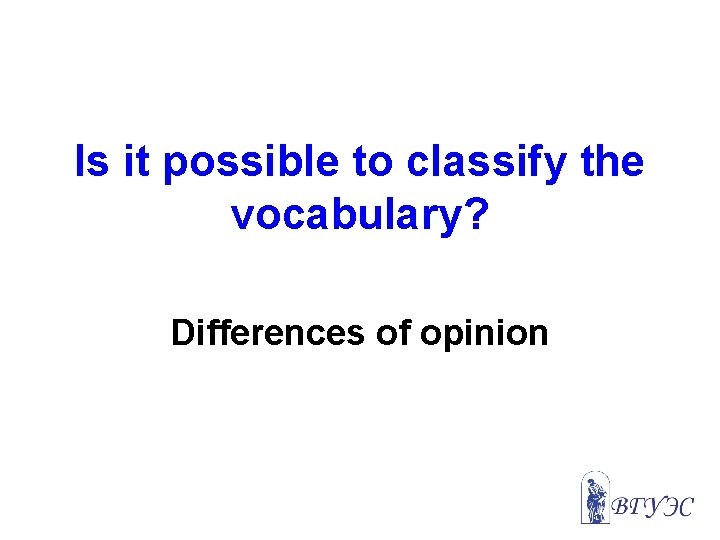 Is it possible to classify the vocabulary?

Differences of opinion

ВГУЭС